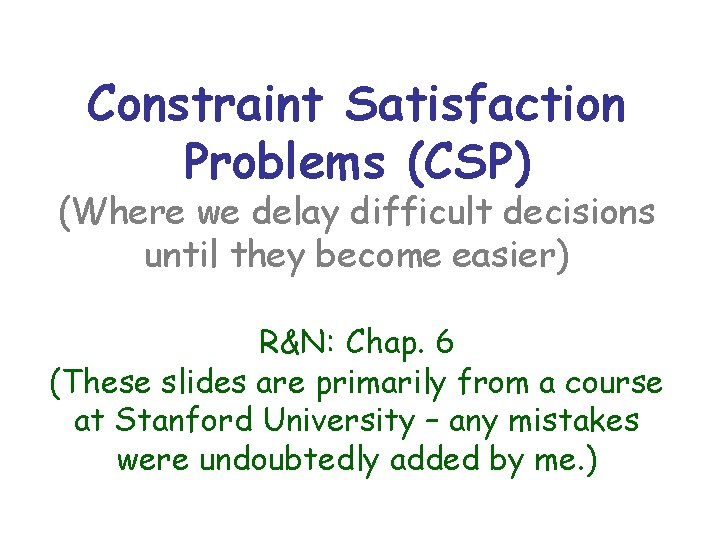 Constraint Satisfaction Problems (CSP)
(Where we delay difficult decisions until they become easier)

R&N: Chap. 6
(These slides are primarily from a course at Stanford University – any mistakes were undoubtedly added by me.)